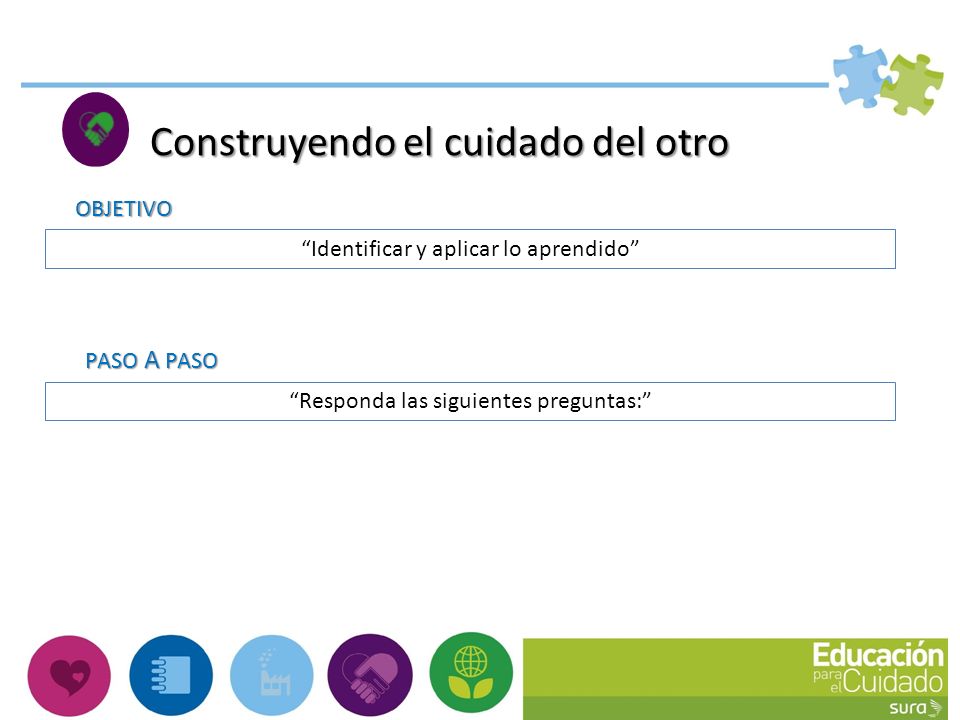 Construyendo el cuidado del otro

OBJETIVO

“Identificar y aplicar lo aprendido”

PASO A PASO

“Responda las siguientes preguntas:”

Educación para el Cuidado
sura